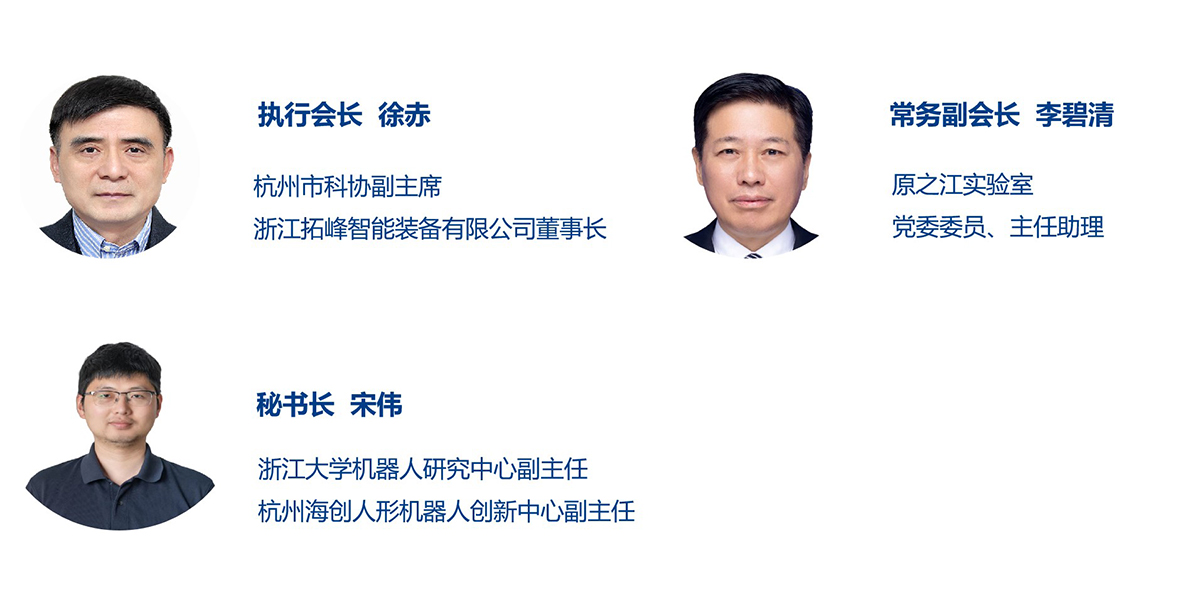 执行会长 徐赤

杭州市科协副主席
浙江拓峰智能装备有限公司董事长

常务副会长 李碧清

原之江实验室
党委委员、主任助理

秘书长 宋伟

浙江大学机器人研究中心副主任
杭州海创人形机器人创新中心副主任